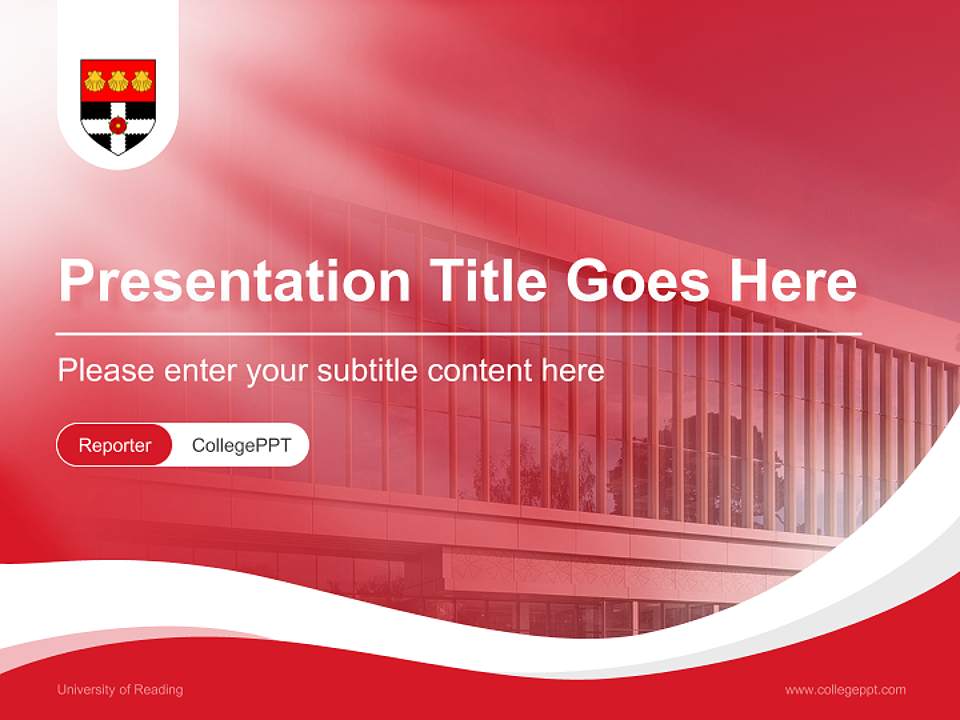 Presentation Title Goes Here

Please enter your subtitle content here

Reporter CollegePPT

University of Reading

www.collegeppt.com